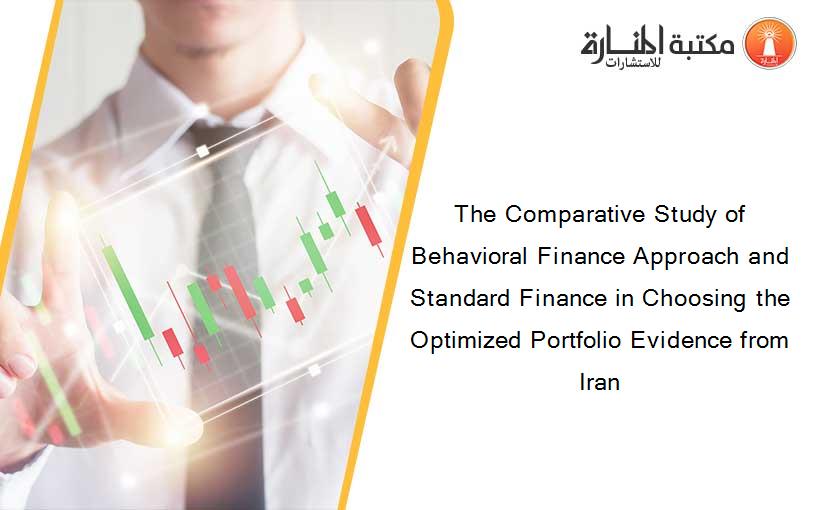 مكتبة المنارة للاستشارات

The Comparative Study of Behavioral Finance Approach and Standard Finance in Choosing the Optimized Portfolio Evidence from Iran